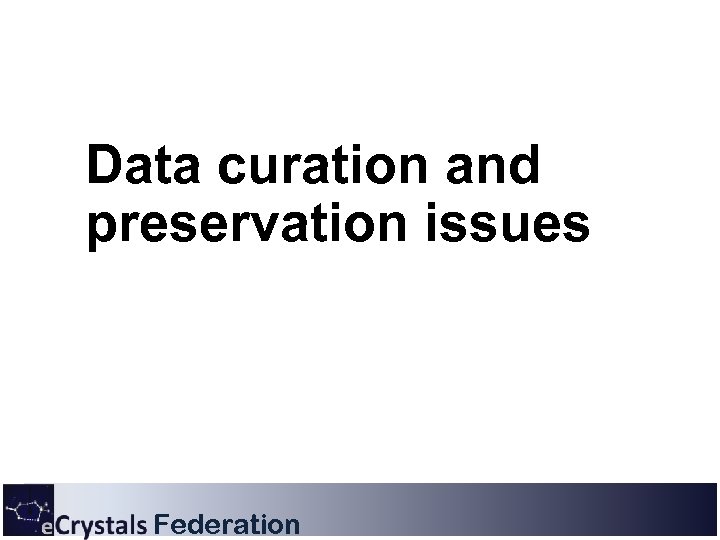 Data curation and preservation issues

eCrystals Federation